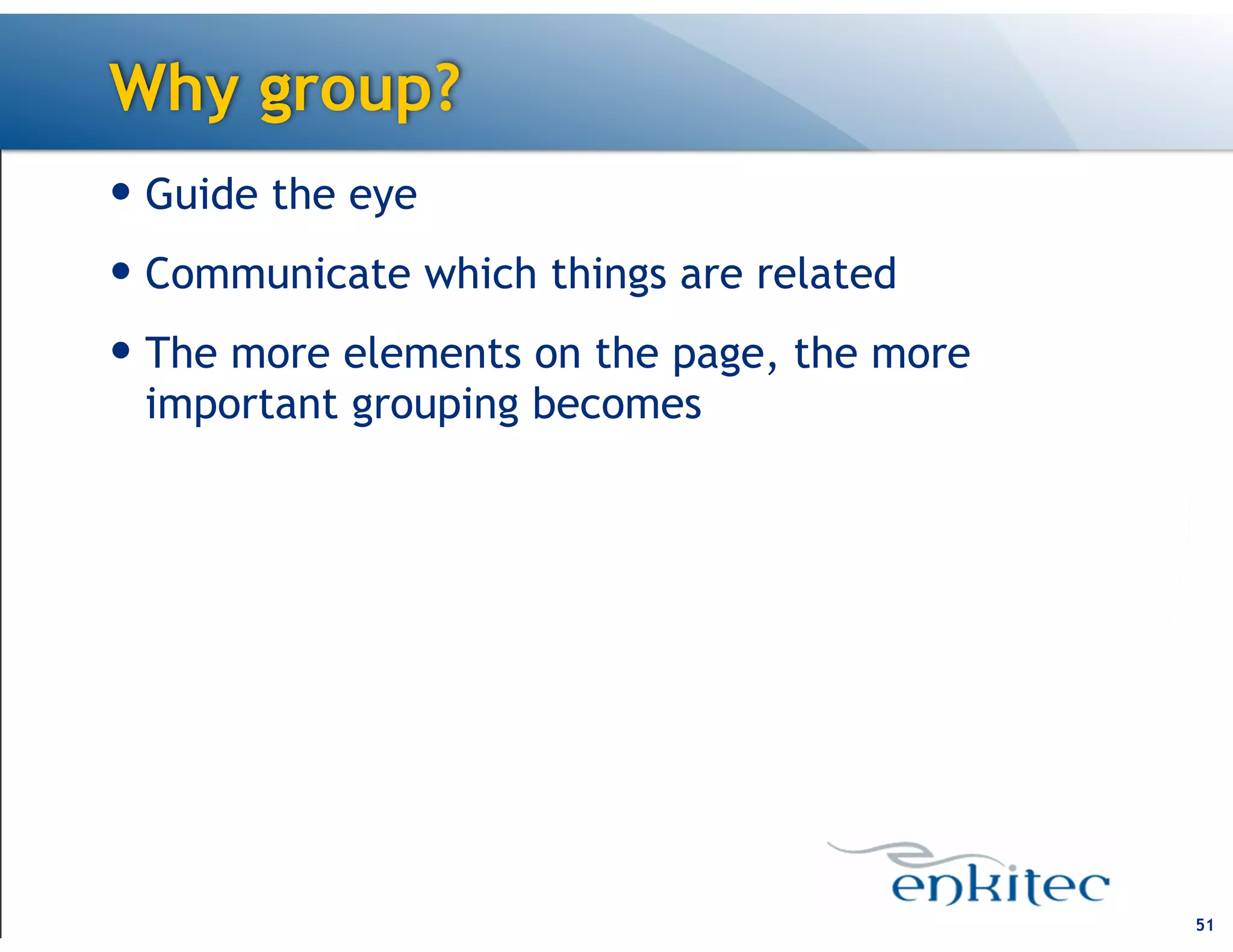 Why group?

• Guide the eye

• Communicate which things are related

• The more elements on the page, the more important grouping becomes

enkitec

51